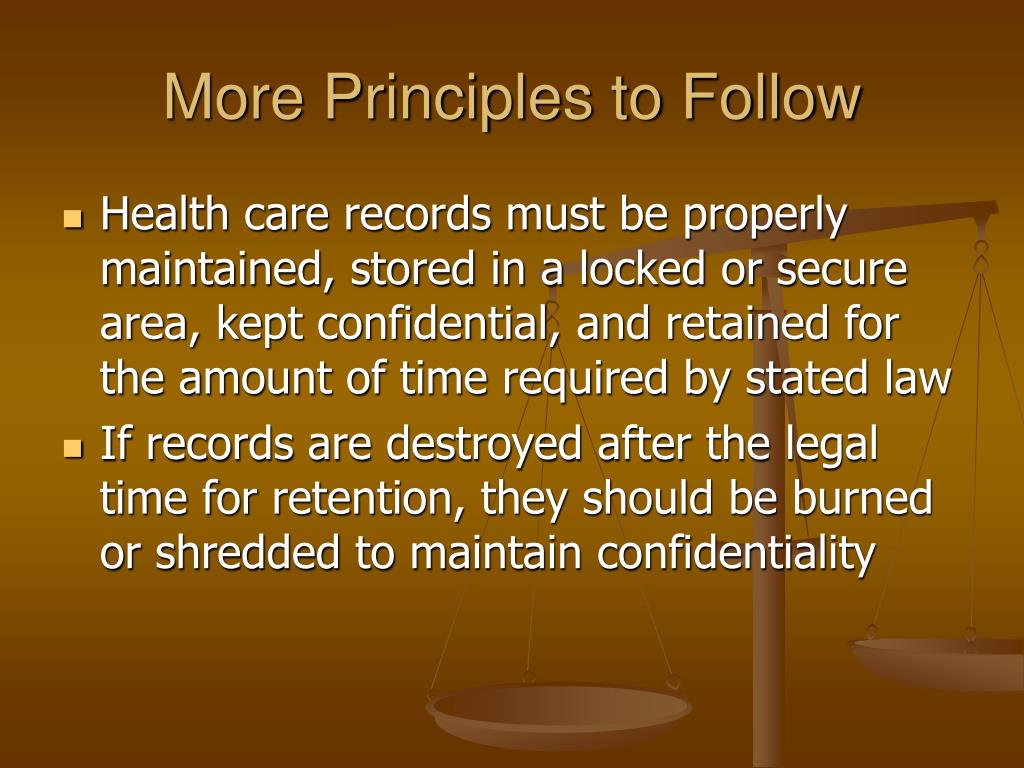 More Principles to Follow

- Health care records must be properly maintained, stored in a locked or secure area, kept confidential, and retained for the amount of time required by stated law
- If records are destroyed after the legal time for retention, they should be burned or shredded to maintain confidentiality